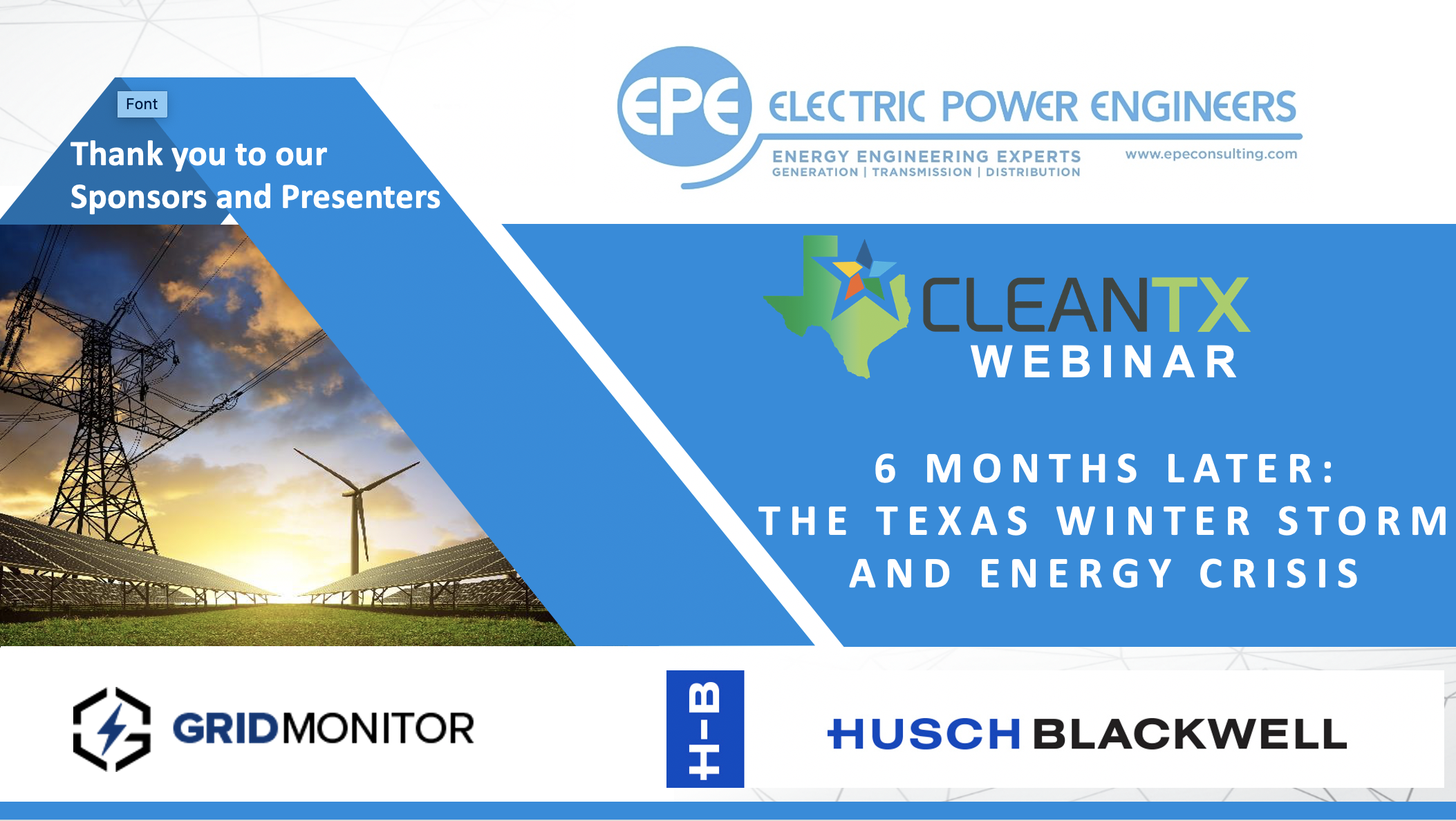 Font

Thank you to our Sponsors and Presenters

EPE ELECTRIC POWER ENGINEERS

ENERGY ENGINEERING EXPERTS
GENERATION | TRANSMISSION | DISTRIBUTION

www.epeconsulting.com

CLEANTX
WEBINAR

6 MONTHS LATER:
THE TEXAS WINTER STORM
AND ENERGY CRISIS

GRIDMONITOR

H-B

HUSCH BLACKWELL